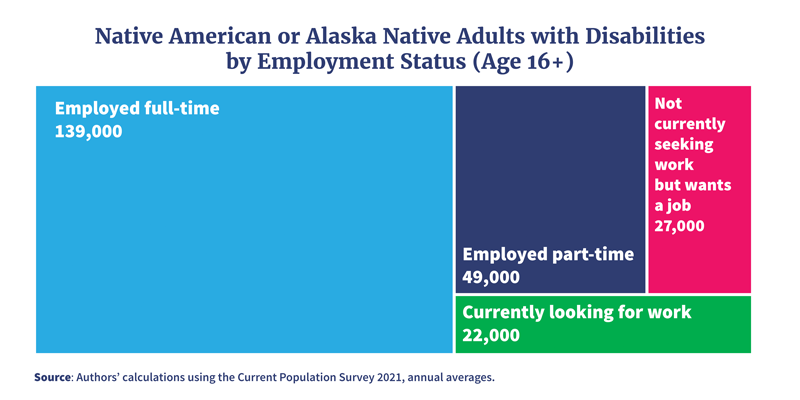 Native American or Alaska Native Adults with Disabilities by Employment Status (Age 16+)

Employed full-time
139,000

Employed part-time
49,000

Not currently seeking work but wants a job
27,000

Currently looking for work
22,000

Source: Authors' calculations using the Current Population Survey 2021, annual averages.